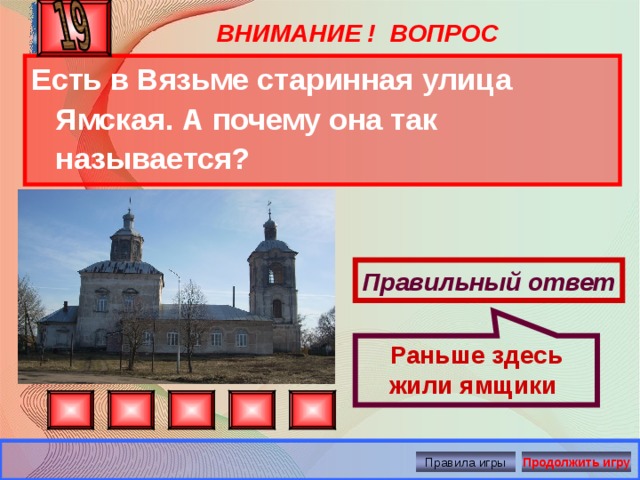 19

ВНИМАНИЕ ! ВОПРОС

Есть в Вязьме старинная улица Ямская. А почему она так называется?

Правильный ответ

Раньше здесь жили ямщики

Правила игры

Продолжить игру